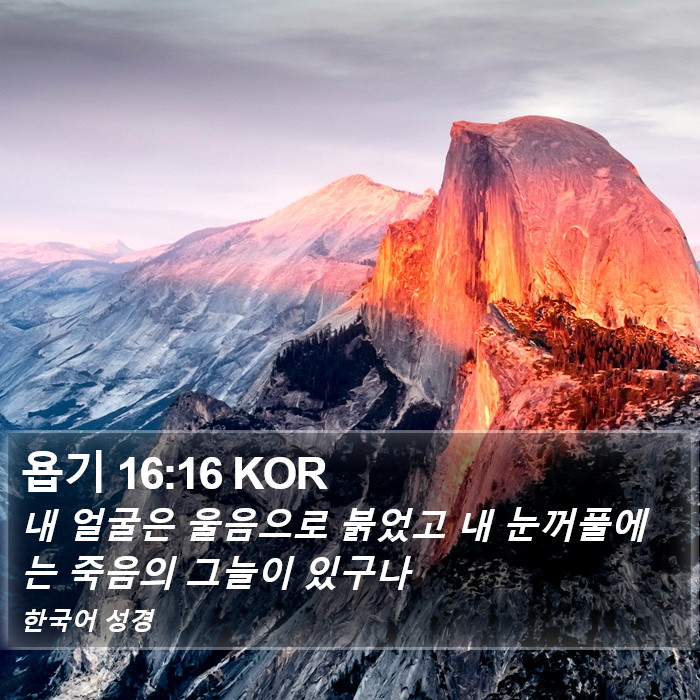 욥기 16:16 KOR
내 얼굴은 울음으로 붉었고 내 눈꺼풀에는 죽음의 그늘이 있구나
한국어 성경